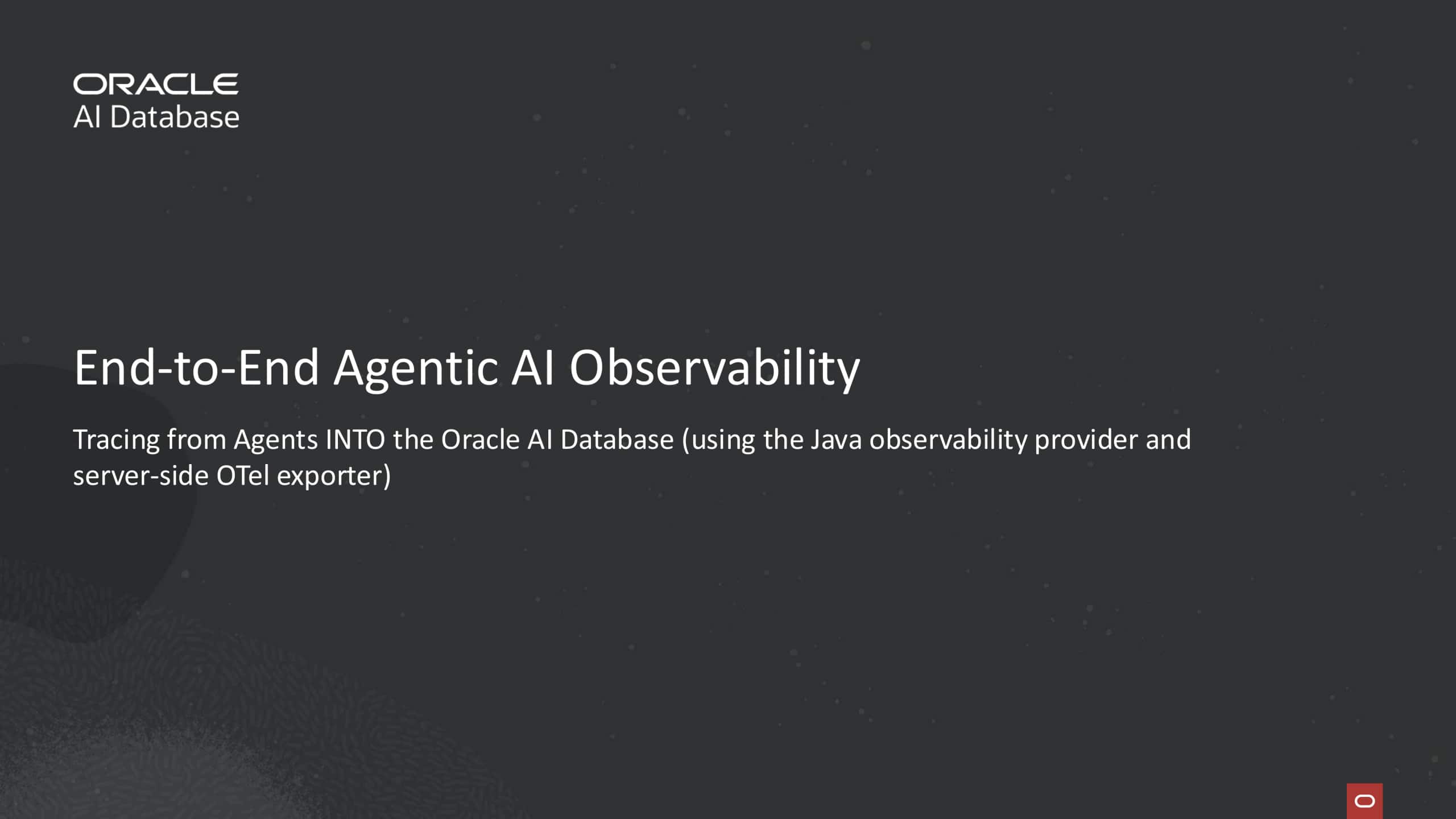 ORACLE
AI Database

End-to-End Agentic AI Observability

Tracing from Agents INTO the Oracle AI Database (using the Java observability provider and server-side OTel exporter)